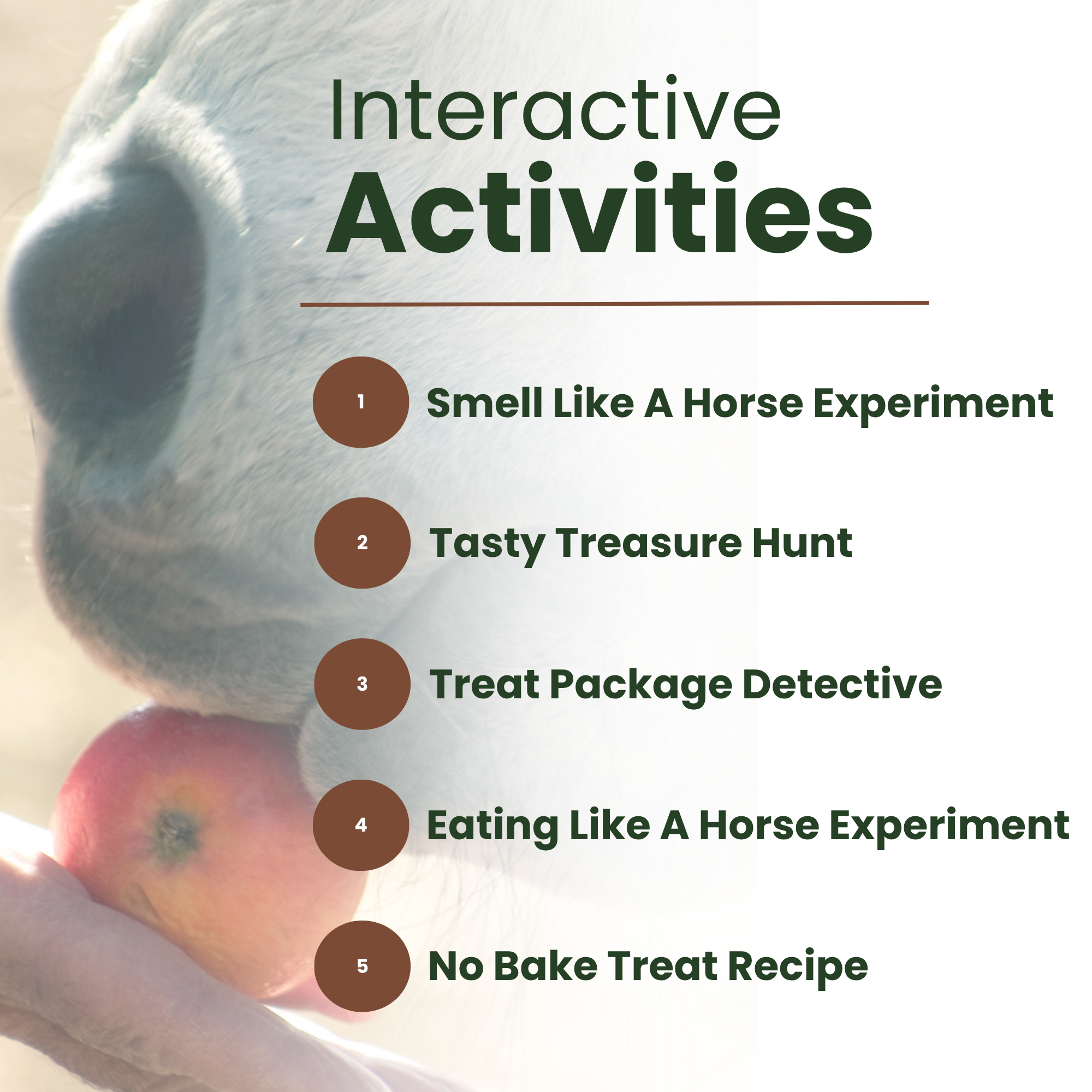 Interactive
Activities

1 Smell Like A Horse Experiment

2 Tasty Treasure Hunt

3 Treat Package Detective

4 Eating Like A Horse Experiment

5 No Bake Treat Recipe